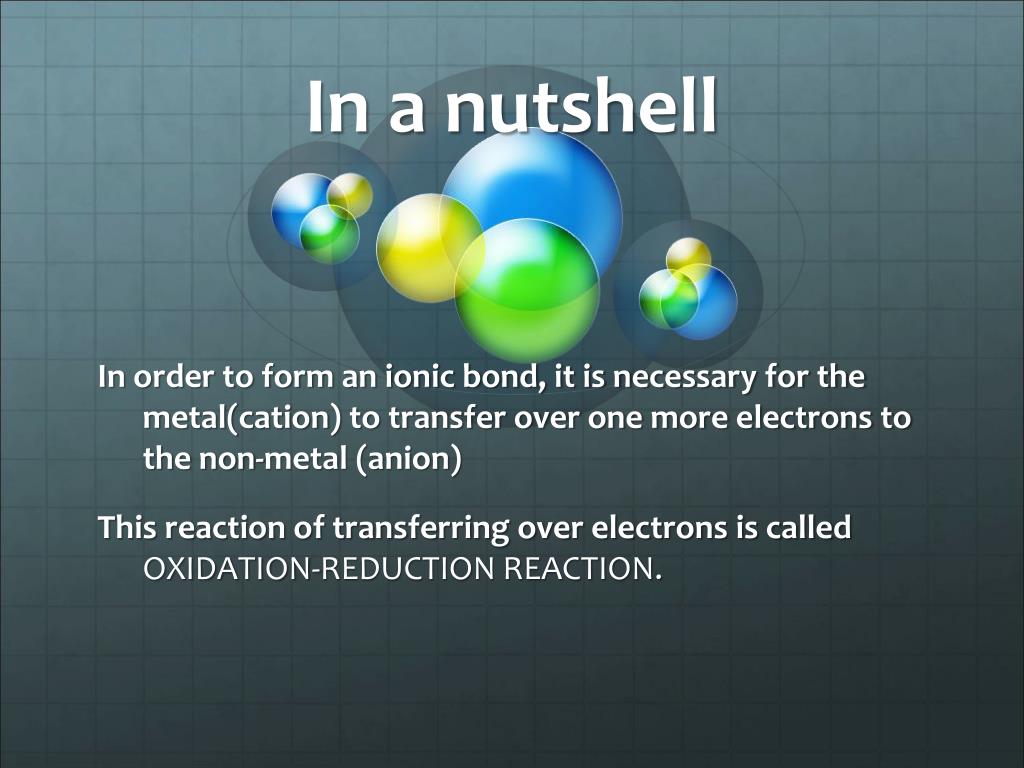 In a nutshell

In order to form an ionic bond, it is necessary for the metal(cation) to transfer over one more electrons to the non-metal (anion)

This reaction of transferring over electrons is called OXIDATION-REDUCTION REACTION.